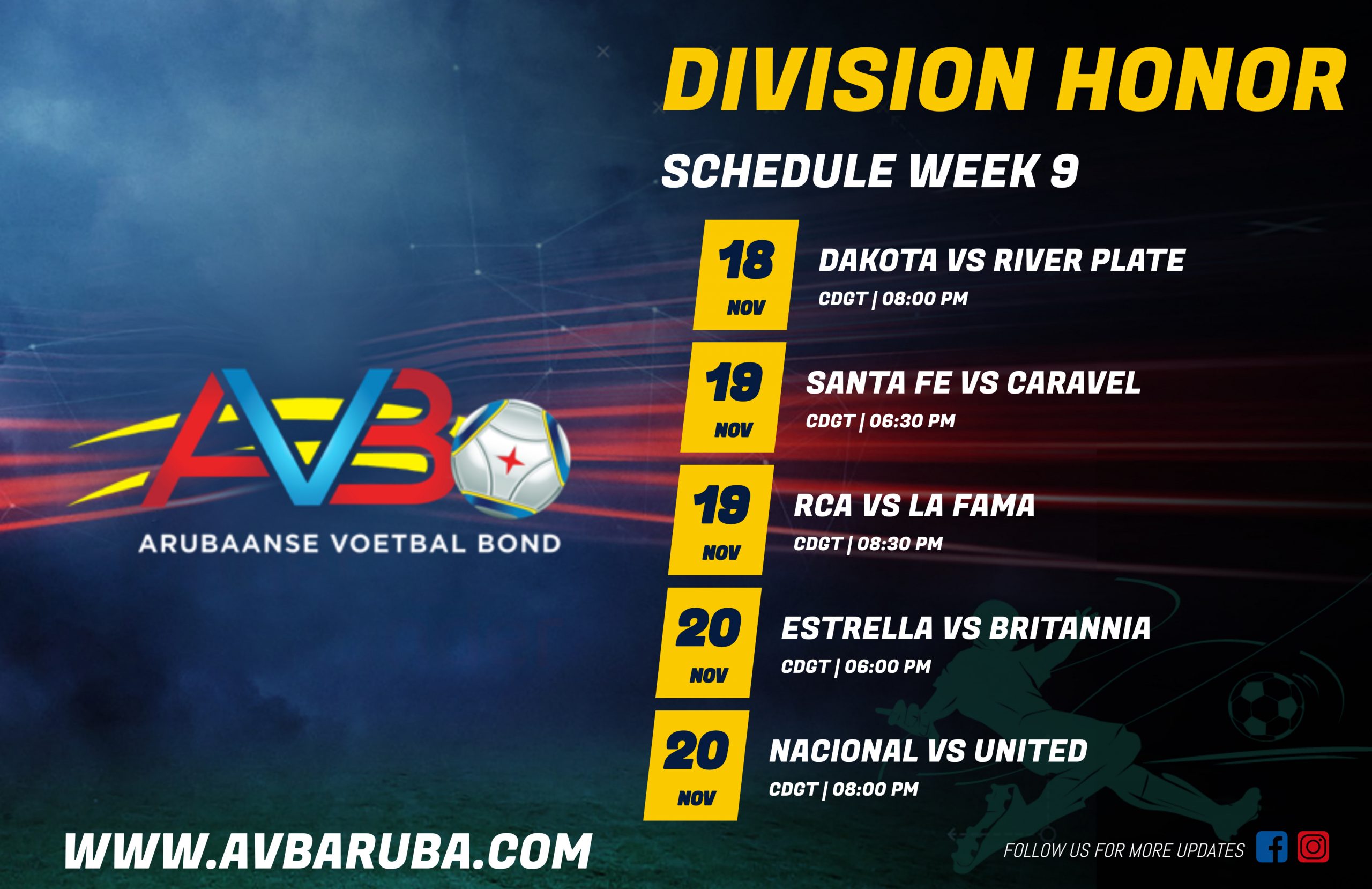 DIVISION HONOR

SCHEDULE WEEK 9

AVB
ARUBAANSE VOETBAL BOND

18 NOV
DAKOTA VS RIVER PLATE
CDGT | 08:00 PM

19 NOV
SANTA FE VS CARAVEL
CDGT | 06:30 PM

19 NOV
RCA VS LA FAMA
CDGT | 08:30 PM

20 NOV
ESTRELLA VS BRITANNIA
CDGT | 06:00 PM

20 NOV
NACIONAL VS UNITED
CDGT | 08:00 PM

WWW.AVBARUBA.COM

FOLLOW US FOR MORE UPDATES